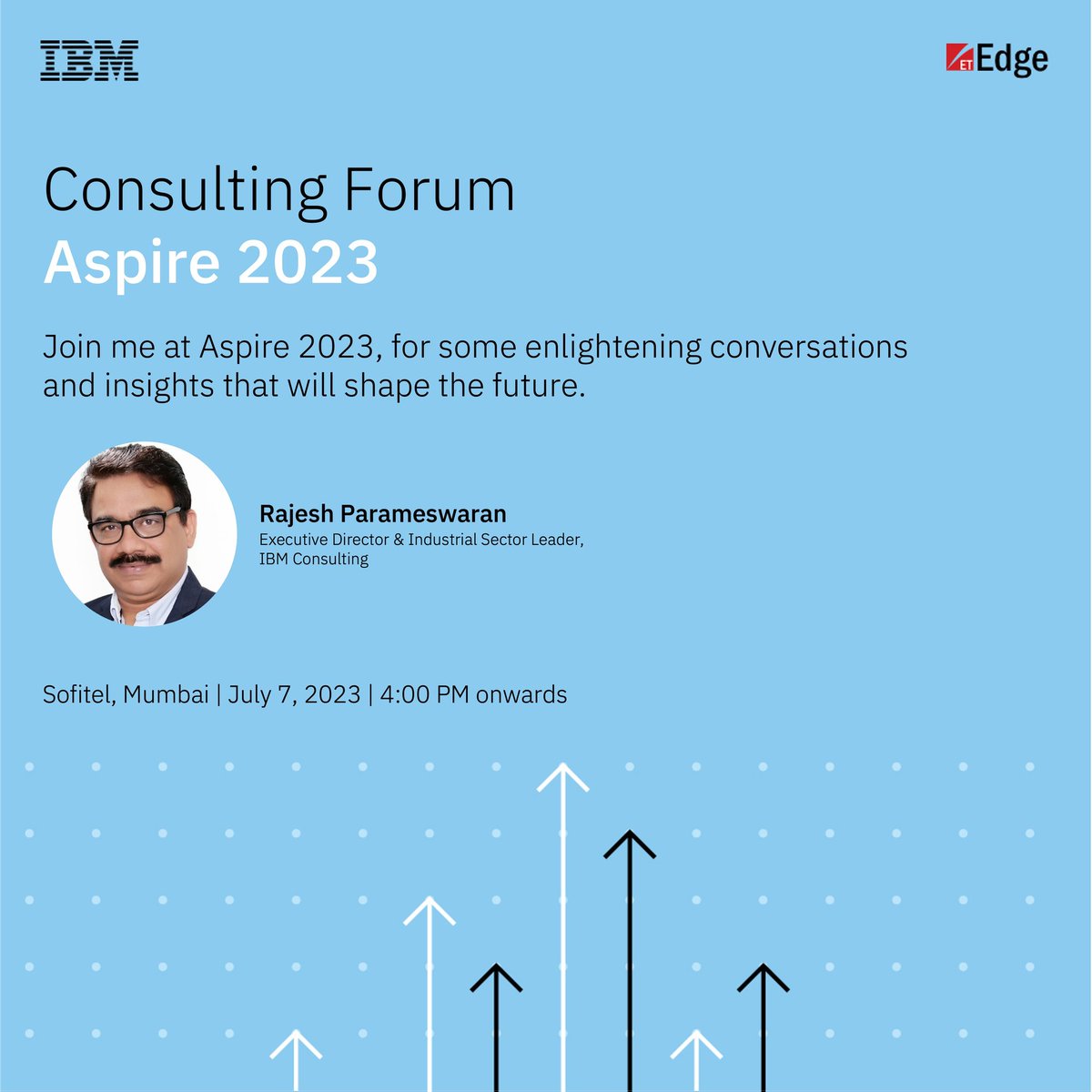 IBM

ET Edge

Consulting Forum
Aspire 2023

Join me at Aspire 2023, for some enlightening conversations and insights that will shape the future.

Rajesh Parameswaran
Executive Director & Industrial Sector Leader, IBM Consulting

Sofitel, Mumbai | July 7, 2023 | 4:00 PM onwards